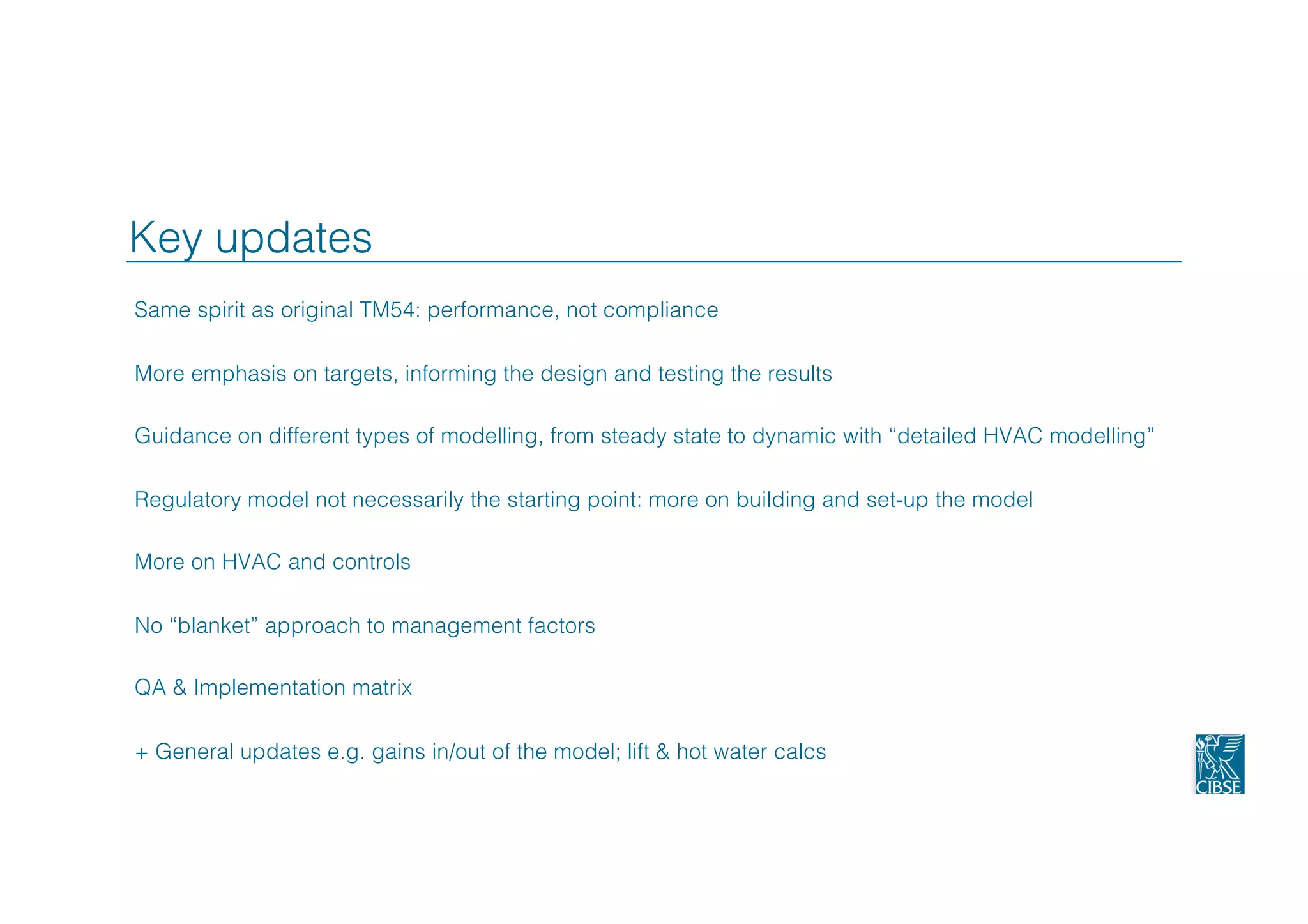 Key updates

Same spirit as original TM54: performance, not compliance

More emphasis on targets, informing the design and testing the results

Guidance on different types of modelling, from steady state to dynamic with “detailed HVAC modelling”

Regulatory model not necessarily the starting point: more on building and set-up the model

More on HVAC and controls

No “blanket” approach to management factors

QA & Implementation matrix

+ General updates e.g. gains in/out of the model; lift & hot water calcs

CIBSE